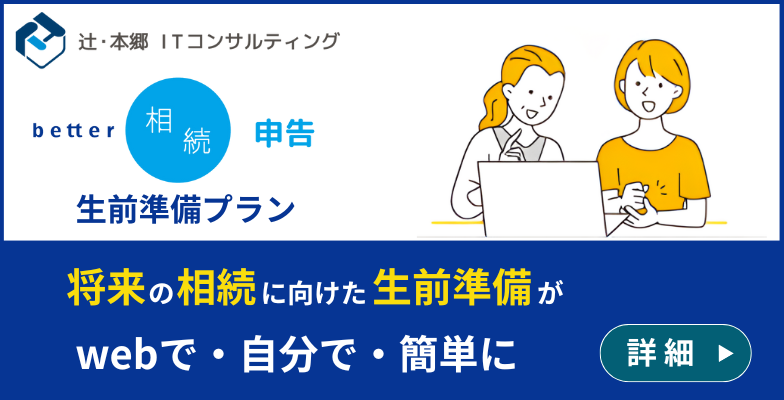 辻・本郷 ITコンサルティング

better 相続 申告

生前準備プラン

将来の相続に向けた生前準備が

webで・自分で・簡単に

詳細 ▶